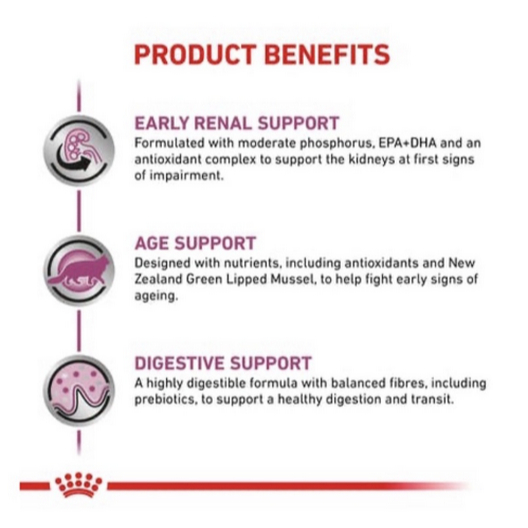 PRODUCT BENEFITS

EARLY RENAL SUPPORT
Formulated with moderate phosphorus, EPA+DHA and an antioxidant complex to support the kidneys at first signs of impairment.

AGE SUPPORT
Designed with nutrients, including antioxidants and New Zealand Green Lipped Mussel, to help fight early signs of ageing.

DIGESTIVE SUPPORT
A highly digestible formula with balanced fibres, including prebiotics, to support a healthy digestion and transit.